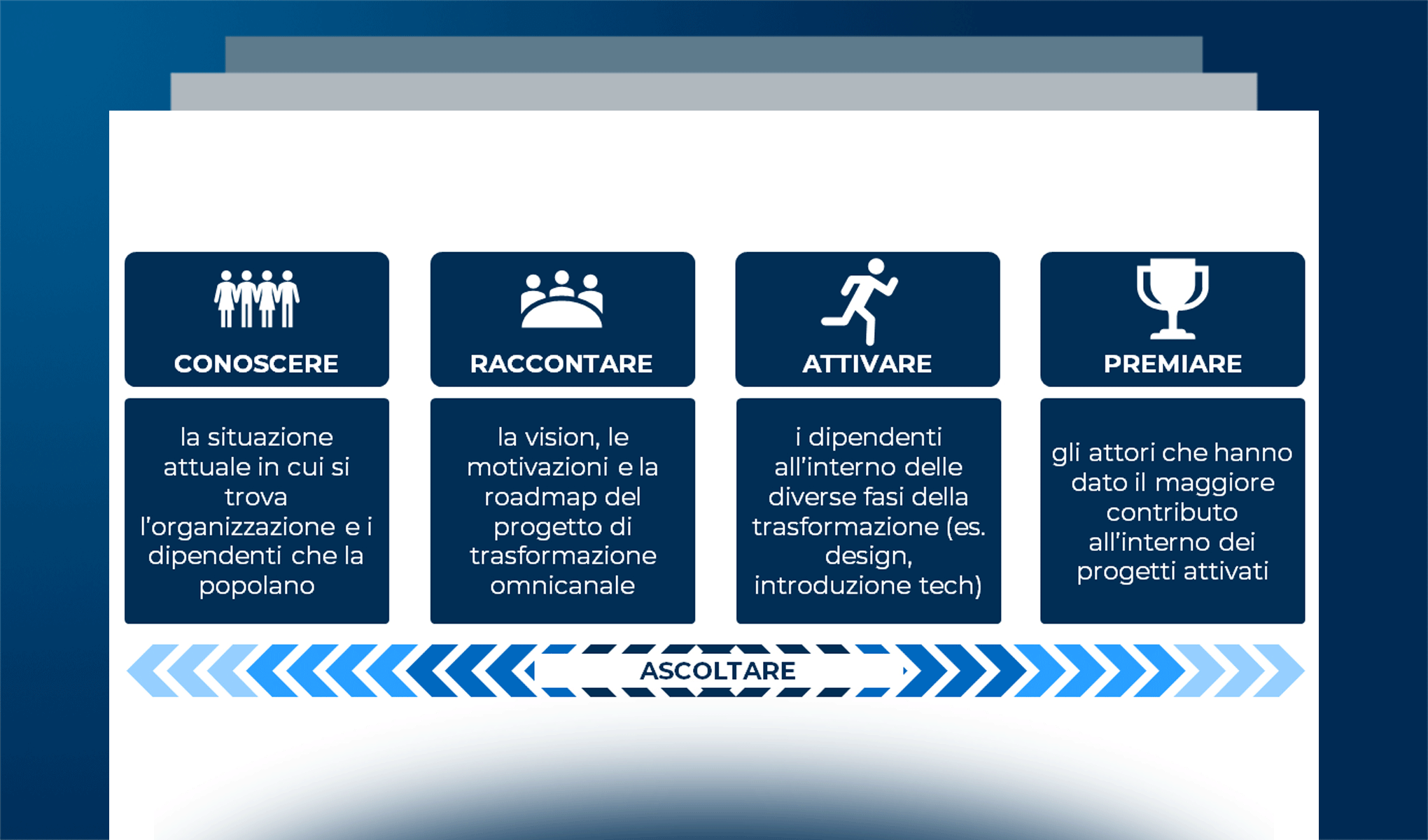 CONOSCERE

la situazione attuale in cui si trova l'organizzazione e i dipendenti che la popolano

RACCONTARE

la vision, le motivazioni e la roadmap del progetto di trasformazione omnicanale

ATTIVARE

i dipendenti all'interno delle diverse fasi della trasformazione (es. design, introduzione tech)

PREMIARE

gli attori che hanno dato il maggiore contributo all'interno dei progetti attivati

ASCOLTARE